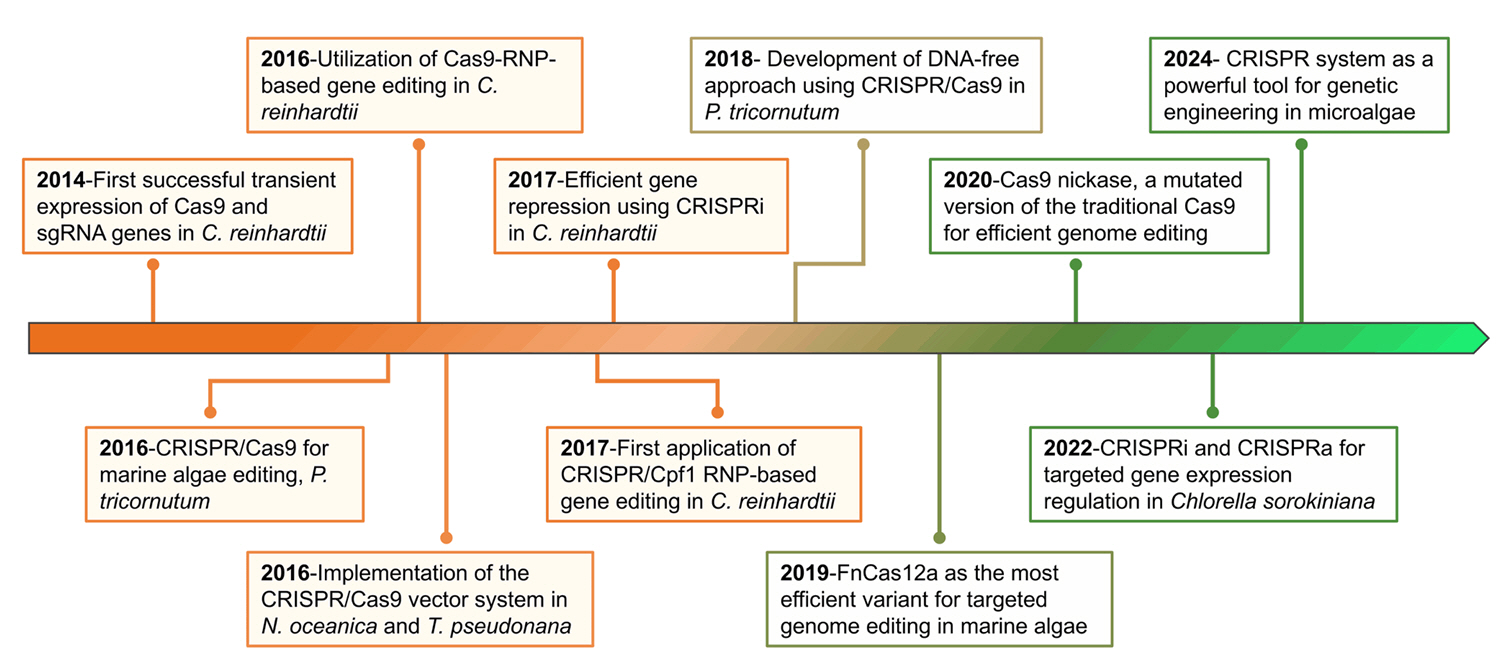 2014-First successful transient expression of Cas9 and sgRNA genes in C. reinhardtii

2016-Utilization of Cas9-RNP-based gene editing in C. reinhardtii

2016-CRISPR/Cas9 for marine algae editing, P. tricornutum

2016-Implementation of the CRISPR/Cas9 vector system in N. oceanica and T. pseudonana

2017-Efficient gene repression using CRISPRi in C. reinhardtii

2017-First application of CRISPR/Cpf1 RNP-based gene editing in C. reinhardtii

2018- Development of DNA-free approach using CRISPR/Cas9 in P. tricornutum

2019-FnCas12a as the most efficient variant for targeted genome editing in marine algae

2020-Cas9 nickase, a mutated version of the traditional Cas9 for efficient genome editing

2022-CRISPRi and CRISPRa for targeted gene expression regulation in Chlorella sorokiniana

2024- CRISPR system as a powerful tool for genetic engineering in microalgae